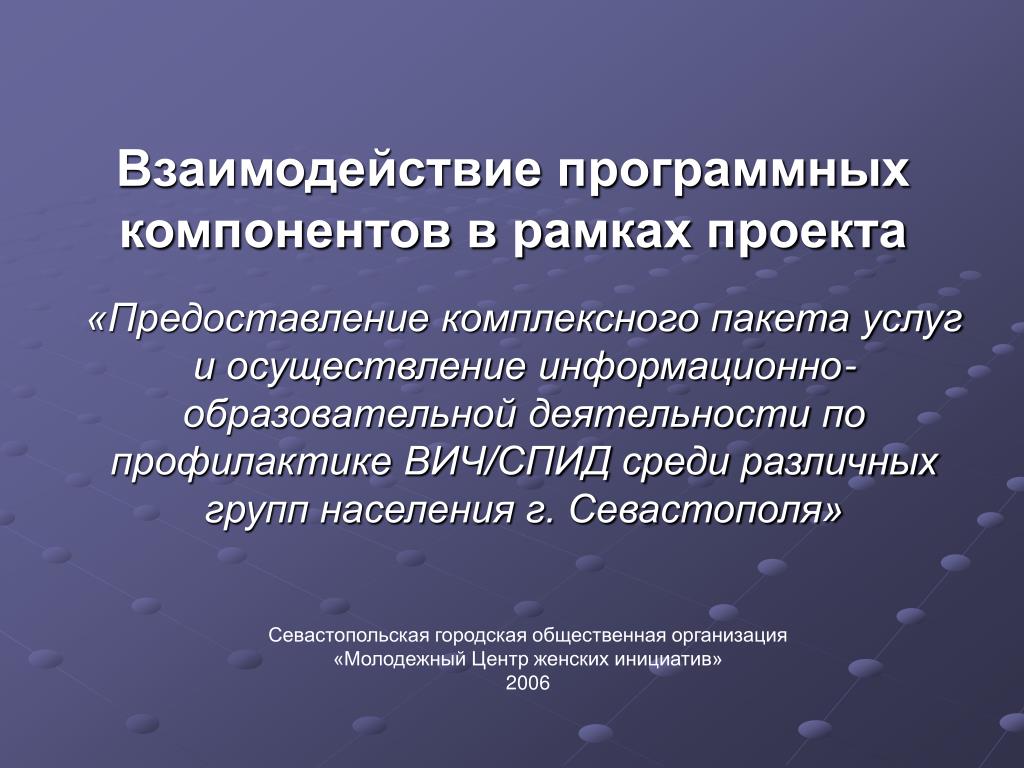 Взаимодействие программных компонентов в рамках проекта

«Предоставление комплексного пакета услуг и осуществление информационно-образовательной деятельности по профилактике ВИЧ/СПИД среди различных групп населения г. Севастополя»

Севастопольская городская общественная организация
«Молодежный Центр женских инициатив»
2006